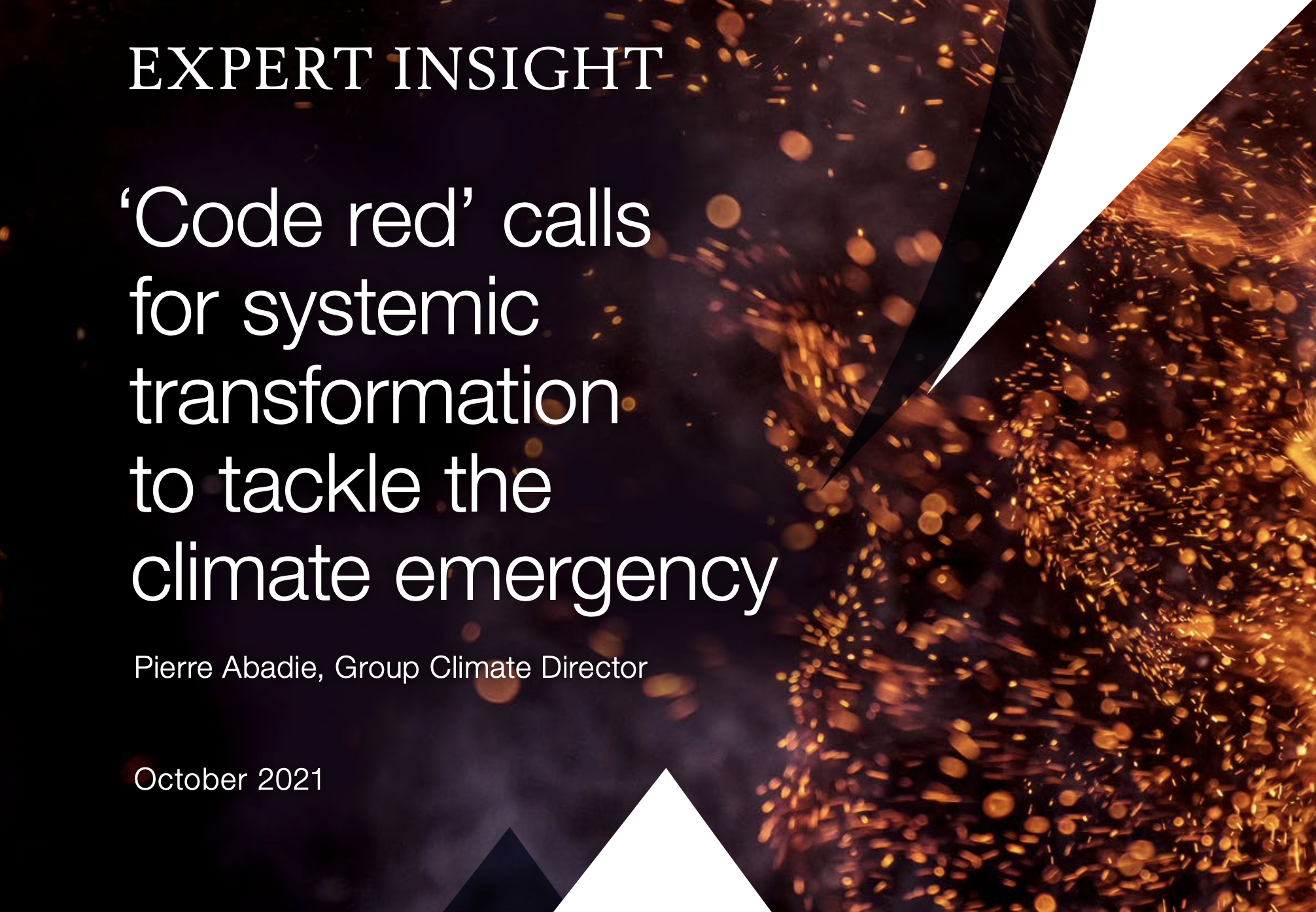 EXPERT INSIGHT

‘Code red’ calls for systemic transformation to tackle the climate emergency

Pierre Abadie, Group Climate Director

October 2021